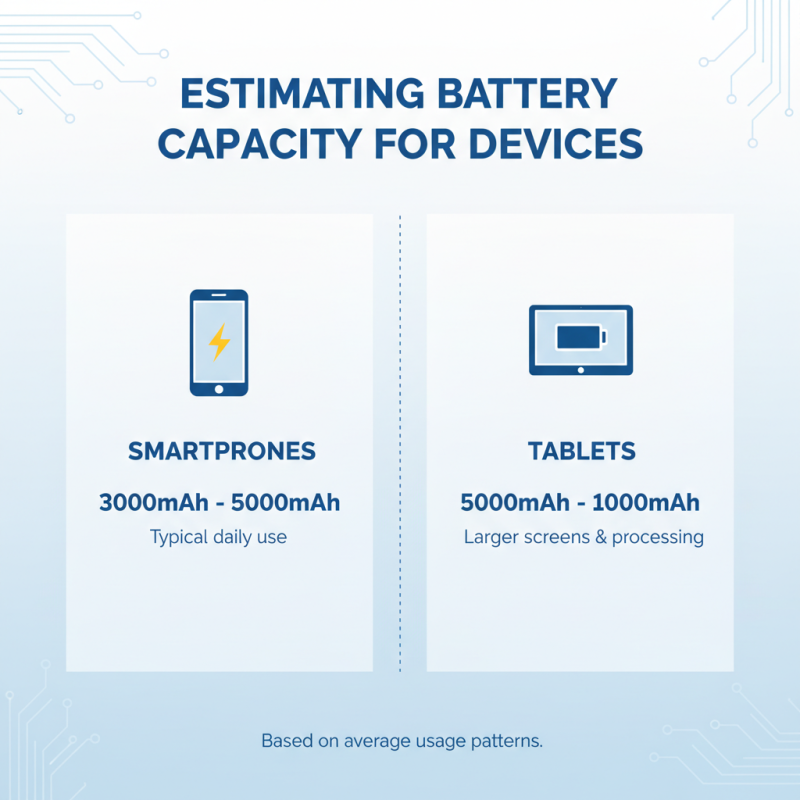 ESTIMATING BATTERY CAPACITY FOR DEVICES

SMARTPRONES

3000mAh - 5000mAh

Typical daily use

TABLETS

5000mAh - 1000mAh

Larger screens & processing

Based on average usage patterns.